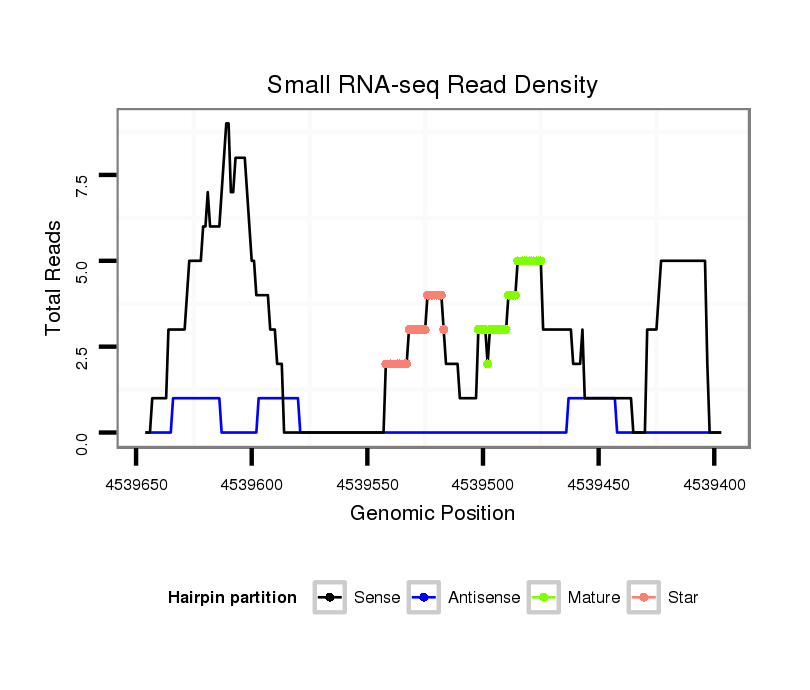 Small RNA-seq Read Density

Total Reads

7.5
5.0
2.5
0.0

4539650
4539600
4539550
4539500
4539450
4539400

Genomic Position

Hairpin partition
Sense
Antisense
Mature
Star